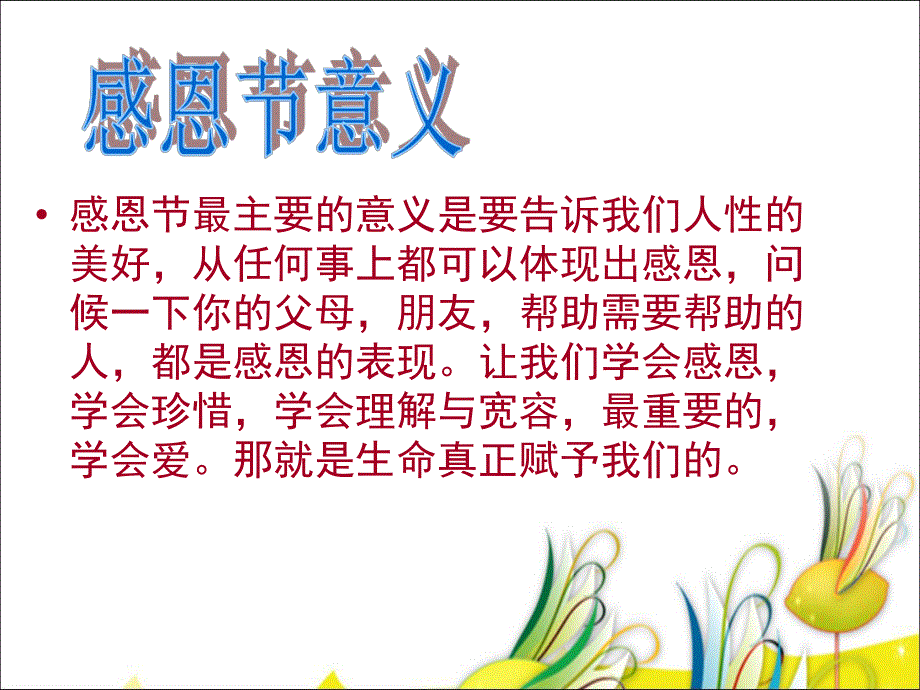 感恩节意义

• 感恩节最主要的意义是要告诉我们人性的美好，从任何事上都可以体现出感恩，问候一下你的父母，朋友，帮助需要帮助的人，都是感恩的表现。让我们学会感恩，学会珍惜，学会理解与宽容，最重要的，学会爱。那就是生命真正赋予我们的。